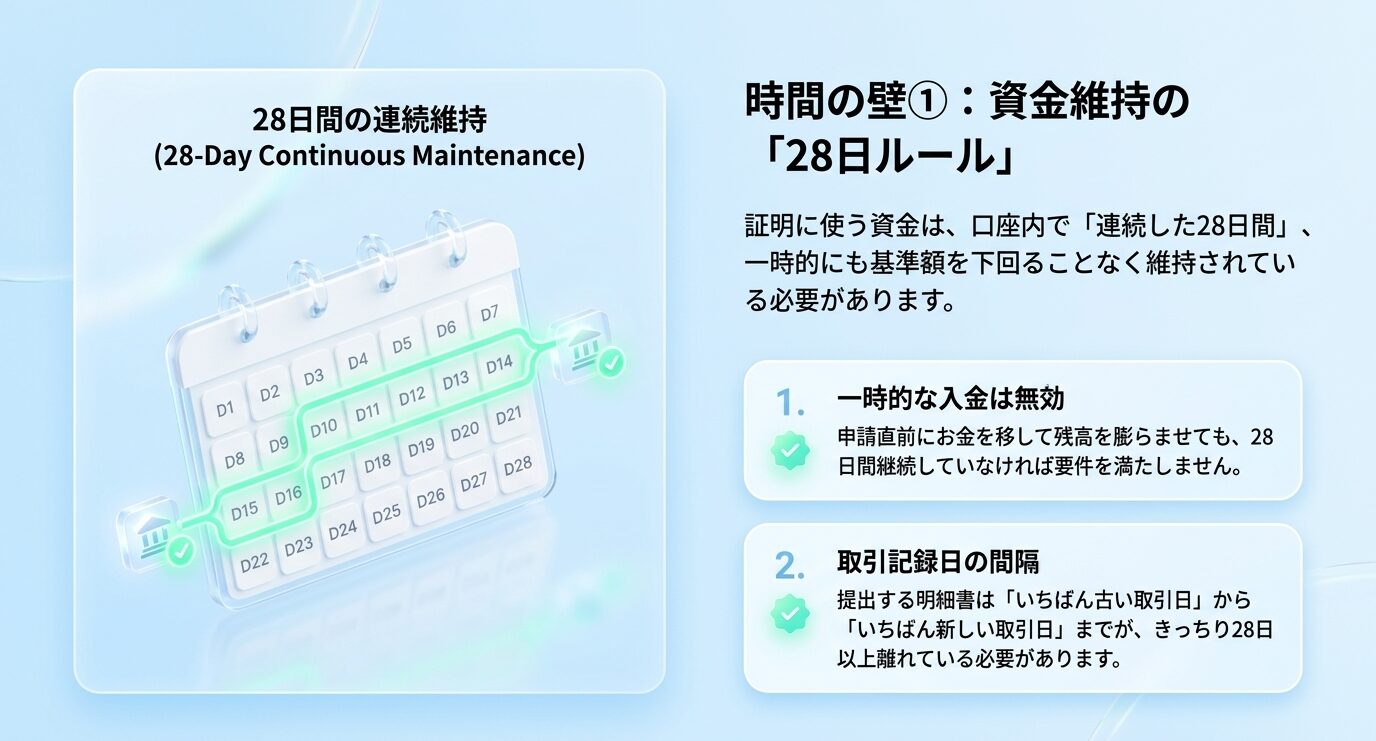 28日間の連続維持
(28-Day Continuous Maintenance)

D1 D2 D3 D4 D5 D6 D7
D8 D9 D10 D11 D12 D13 D14
D15 D16 D17 D18 D19 D20 D21
D22 D23 D24 D25 D26 D27 D28

時間の壁①：資金維持の「28日ルール」

証明に使う資金は、口座内で「連続した28日間」、一時的にも基準額を下回ることなく維持されている必要があります。

1. 一時的な入金は無効
申請直前にお金を移して残高を膨らませても、28日間継続していなければ要件を満たしません。

2. 取引記録日の間隔
提出する明細書は「いちばん古い取引日」から「いちばん新しい取引日」までが、きっちり28日以上離れている必要があります。